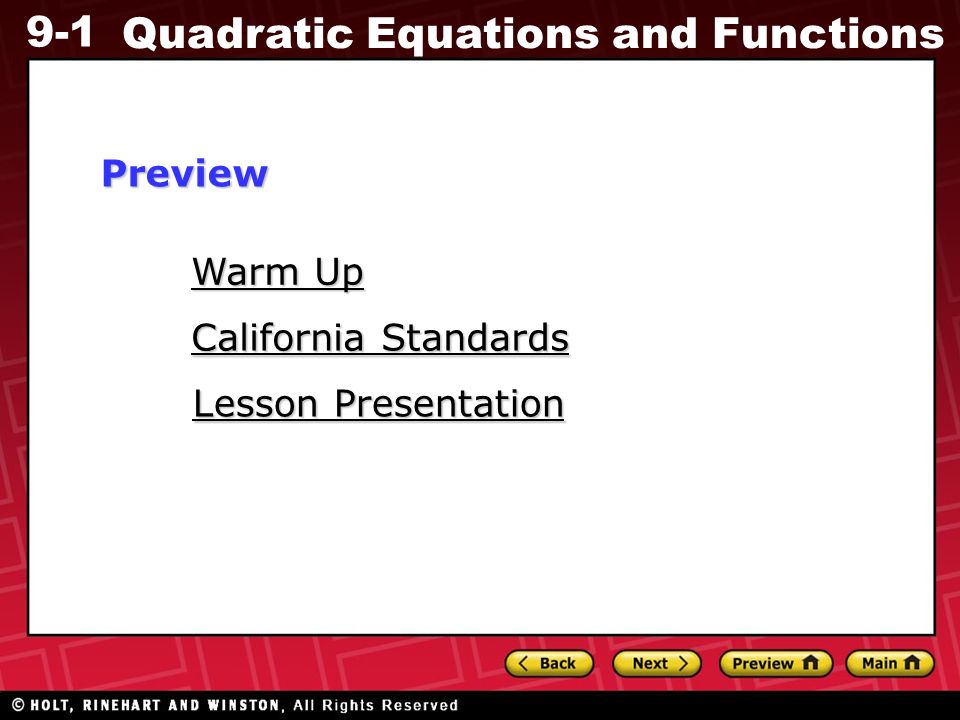 9-1 Quadratic Equations and Functions

Preview

Warm Up

California Standards

Lesson Presentation

Back Next Preview Main

© HOLT, RINEHART AND WINSTON, All Rights Reserved